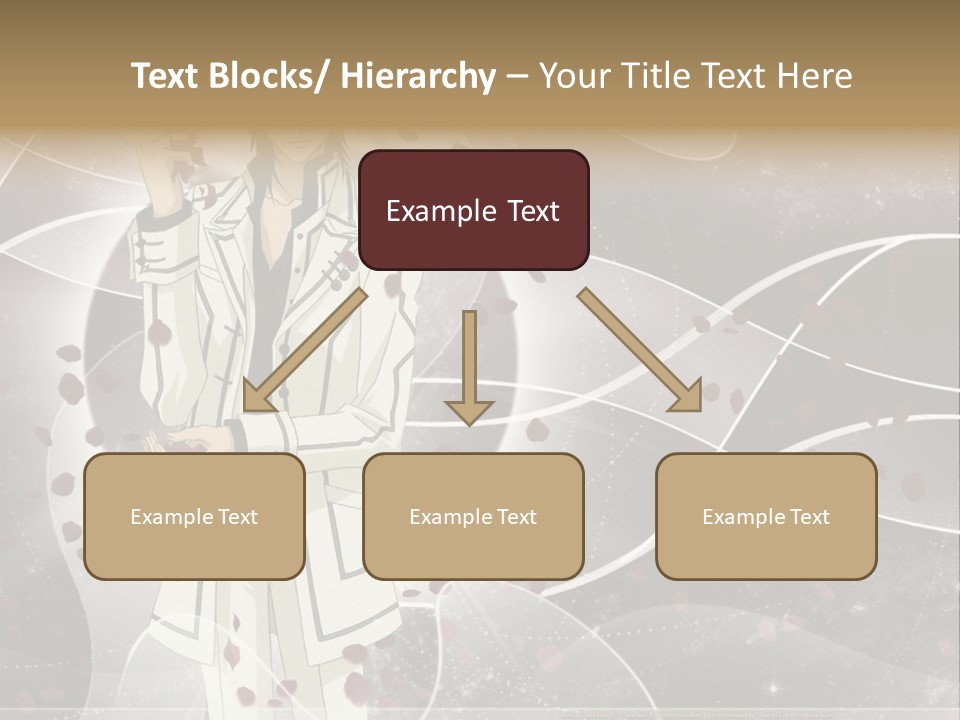 Text Blocks/ Hierarchy – Your Title Text Here

Example Text

Example Text

Example Text

Example Text